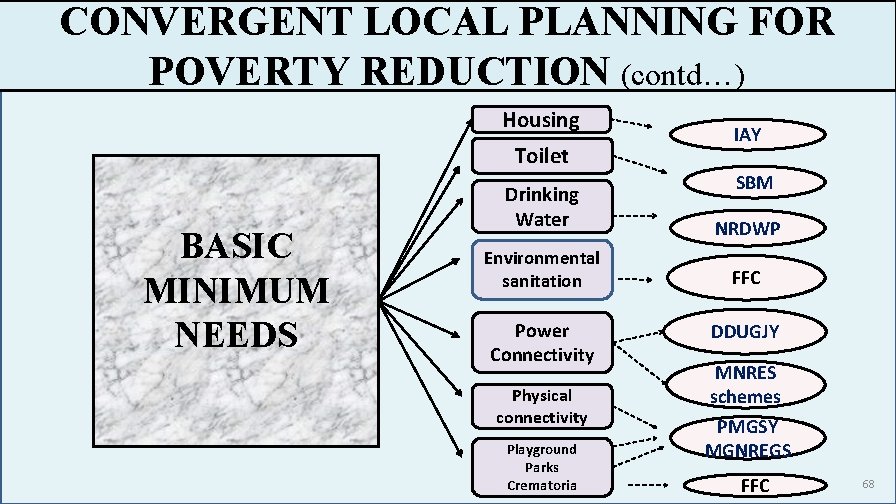 CONVERGENT LOCAL PLANNING FOR POVERTY REDUCTION (contd…)

BASIC MINIMUM NEEDS

Housing
Toilet
Drinking Water
Environmental sanitation
Power Connectivity
Physical connectivity
Playground Parks Crematoria

IAY
SBM
NRDWP
FFC
DDUGJY
MNRES schemes
PMGSY MGNREGS
FFC

68